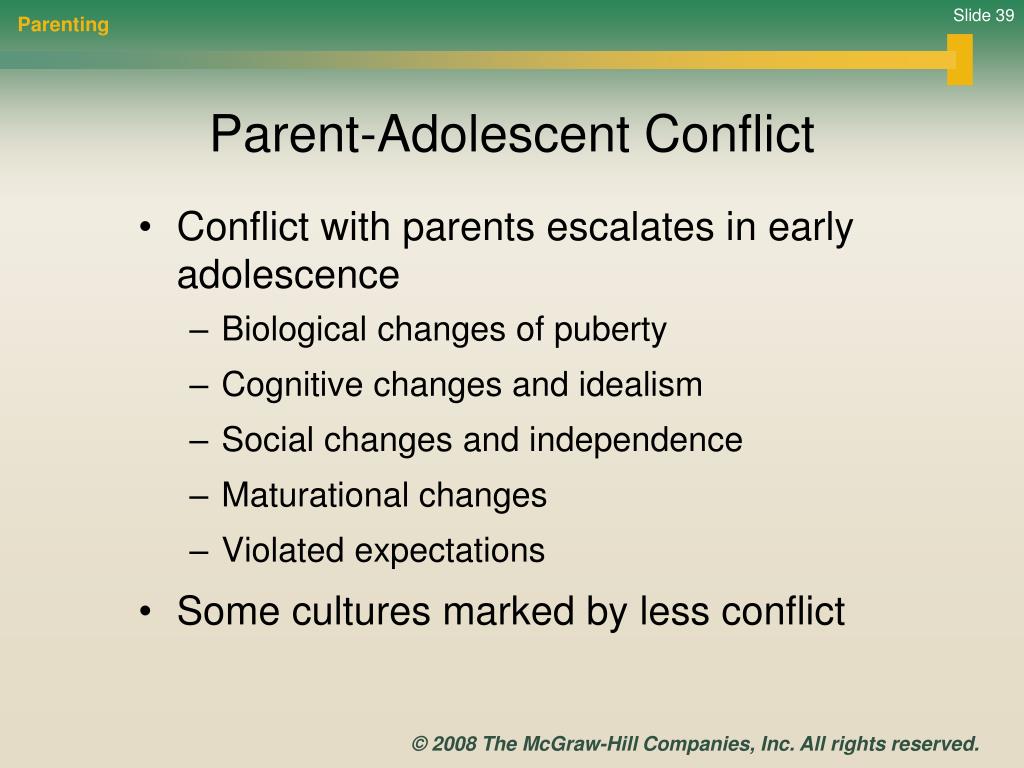 Parenting

Slide 39

Parent-Adolescent Conflict

• Conflict with parents escalates in early adolescence
– Biological changes of puberty
– Cognitive changes and idealism
– Social changes and independence
– Maturational changes
– Violated expectations
• Some cultures marked by less conflict

© 2008 The McGraw-Hill Companies, Inc. All rights reserved.